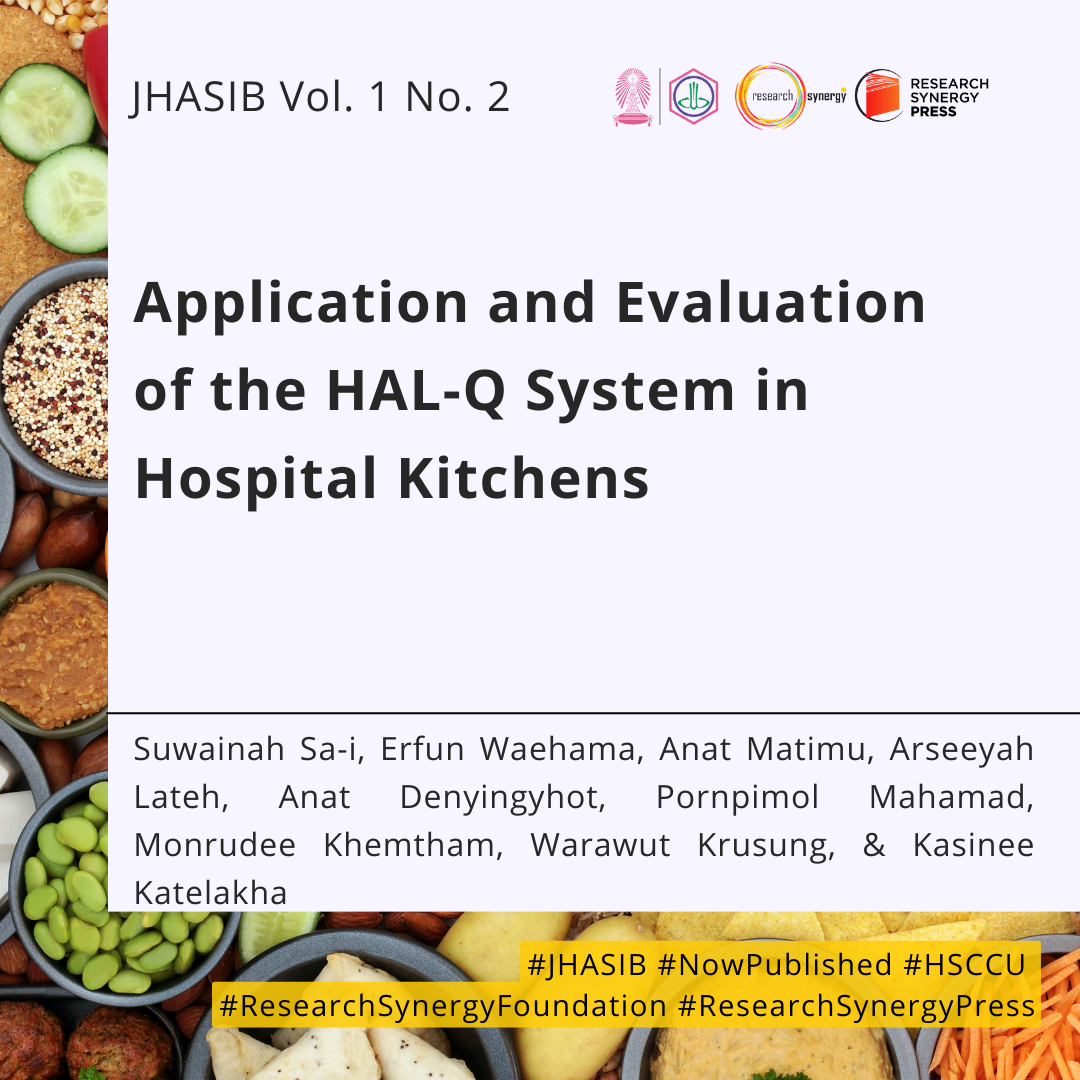 JHASIB Vol. 1 No. 2

research synergy

RESEARCH SYNERGY PRESS

Application and Evaluation of the HAL-Q System in Hospital Kitchens

Suwainah Sa-i, Erfun Waehama, Anat Matimu, Arseeyah Lateh, Anat Denyingyhot, Pornpimol Mahamad, Monrudee Khemtham, Warawut Krusung, & Kasinee Katelakha

#JHASIB #NowPublished #HSCCU
#ResearchSynergyFoundation #ResearchSynergyPress